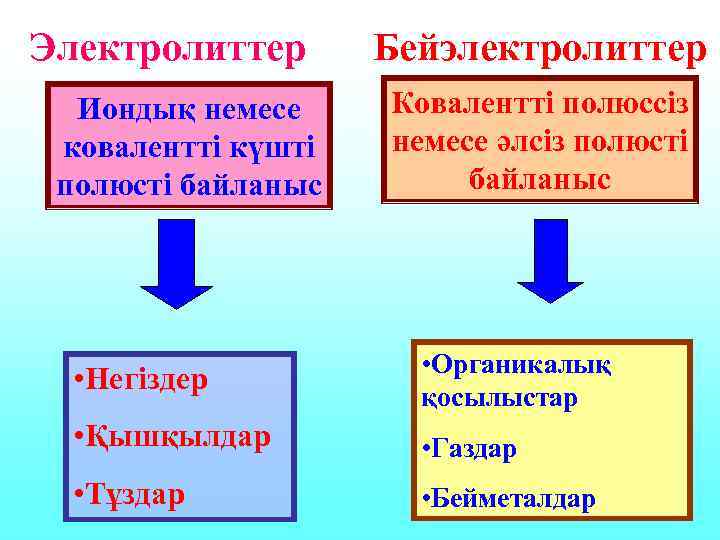 Электролиттер

Иондық немесе ковалентті күшті полюсті байланыс

•Негіздер

•Қышқылдар

•Тұздар

Бейэлектролиттер

Ковалентті полюссіз немесе әлсіз полюсті байланыс

•Органикалық қосылыстар

•Газдар

•Бейметалдар